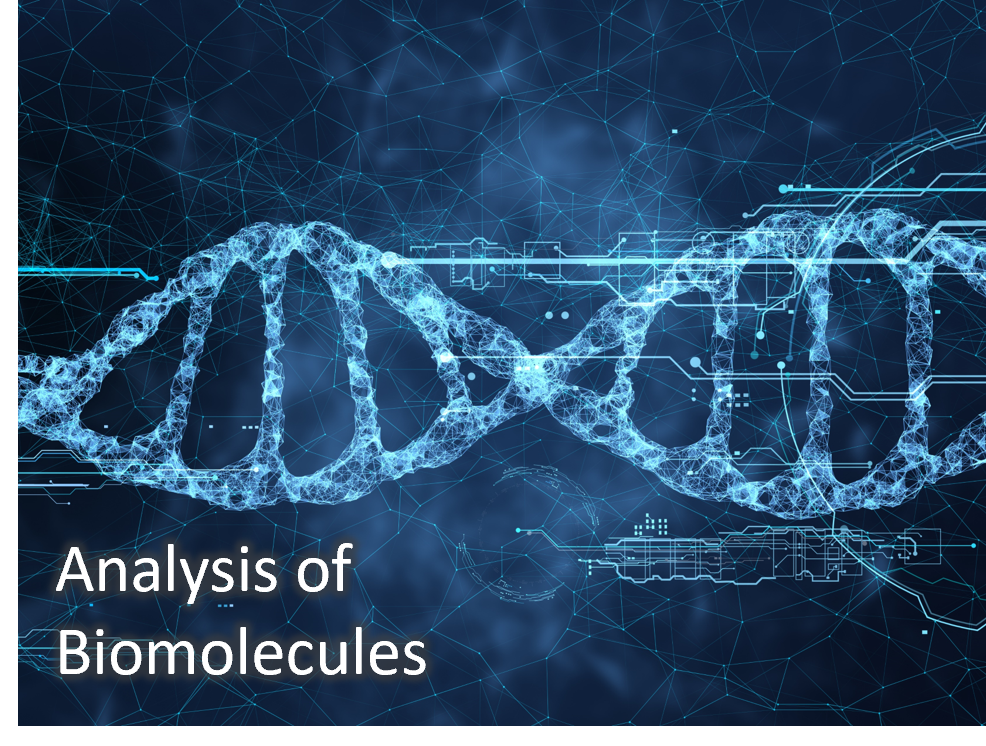 Analysis of Biomolecules